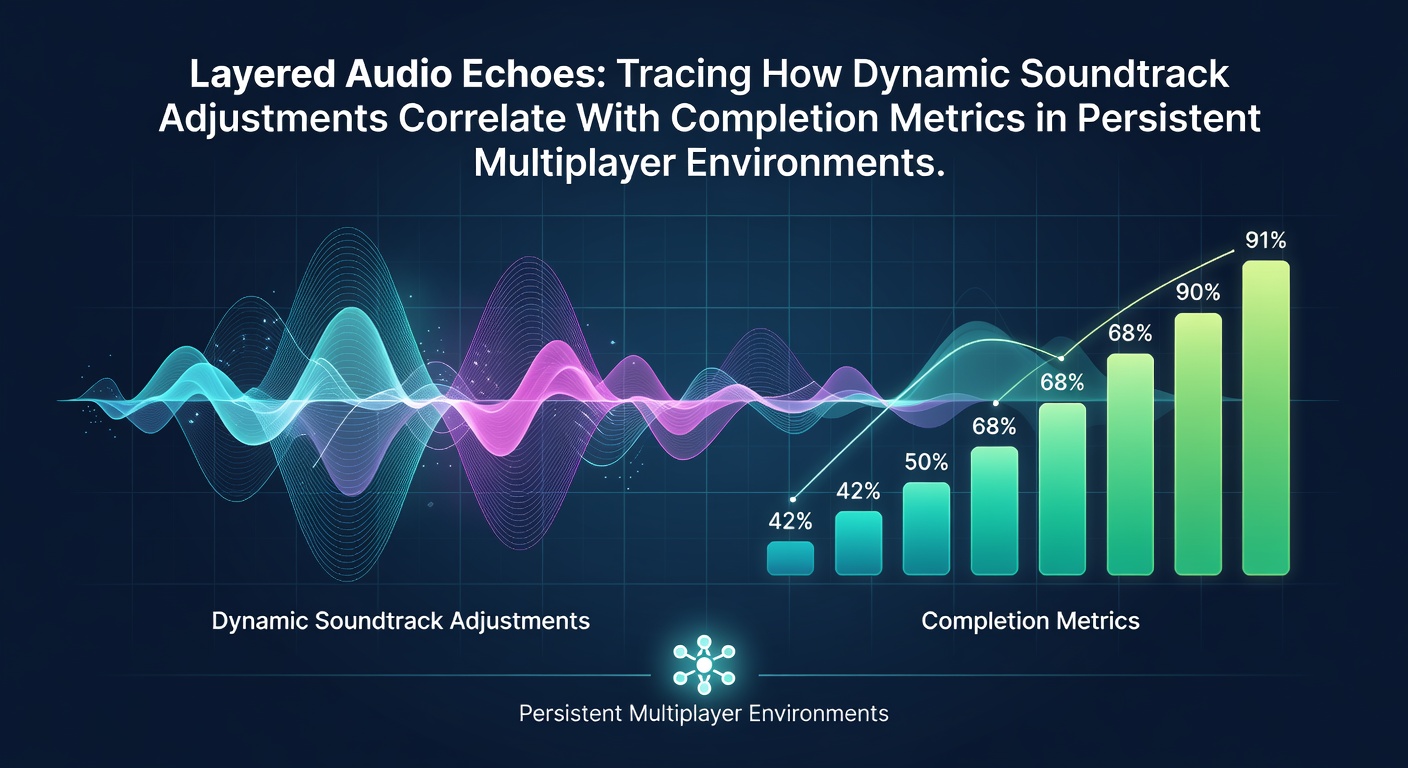 Layered Audio Echoes: Tracing How Dynamic Soundtrack Adjustments Correlate With Completion Metrics in Persistent Multiplayer Environments.

42%
42%
50%
68%
68%
68%
90%
91%

Dynamic Soundtrack Adjustments

Completion Metrics

Persistent Multiplayer Environments